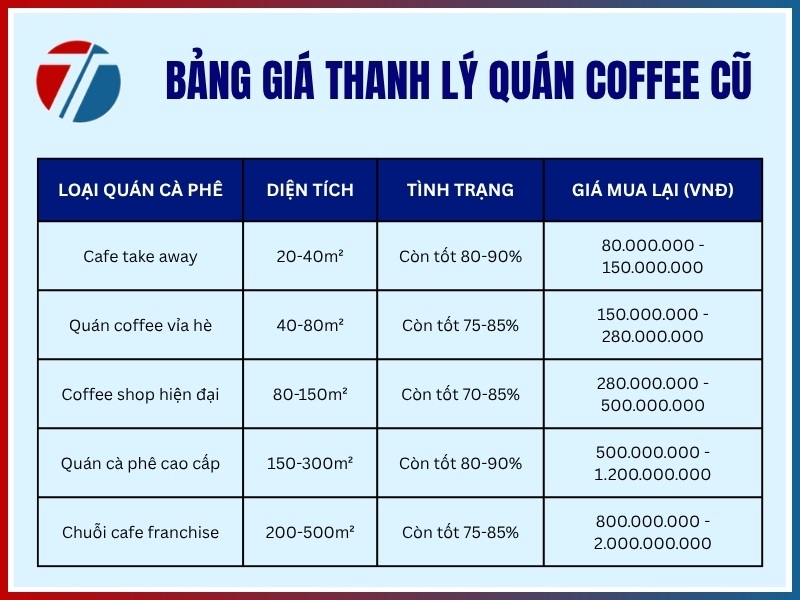 BẢNG GIÁ THANH LÝ QUÁN COFFEE CŨ

| LOẠI QUÁN CÀ PHÊ | DIỆN TÍCH | TÌNH TRẠNG | GIÁ MUA LẠI (VNĐ) |
|---|---|---|---|
| Cafe take away | 20-40m² | Còn tốt 80-90% | 80.000.000 - 150.000.000 |
| Quán coffee vỉa hè | 40-80m² | Còn tốt 75-85% | 150.000.000 - 280.000.000 |
| Coffee shop hiện đại | 80-150m² | Còn tốt 70-85% | 280.000.000 - 500.000.000 |
| Quán cà phê cao cấp | 150-300m² | Còn tốt 80-90% | 500.000.000 - 1.200.000.000 |
| Chuỗi cafe franchise | 200-500m² | Còn tốt 75-85% | 800.000.000 - 2.000.000.000 |